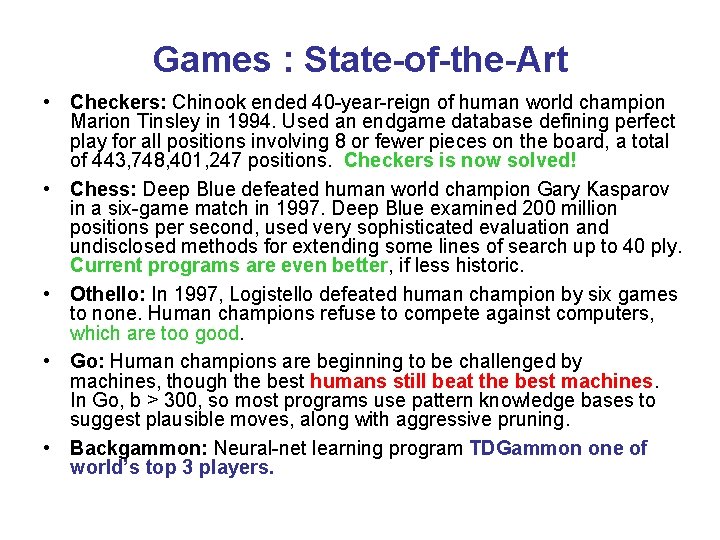 Games : State-of-the-Art

• Checkers: Chinook ended 40-year-reign of human world champion Marion Tinsley in 1994. Used an endgame database defining perfect play for all positions involving 8 or fewer pieces on the board, a total of 443,748,401,247 positions. Checkers is now solved!

• Chess: Deep Blue defeated human world champion Gary Kasparov in a six-game match in 1997. Deep Blue examined 200 million positions per second, used very sophisticated evaluation and undisclosed methods for extending some lines of search up to 40 ply. Current programs are even better, if less historic.

• Othello: In 1997, Logistello defeated human champion by six games to none. Human champions refuse to compete against computers, which are too good.

• Go: Human champions are beginning to be challenged by machines, though the best humans still beat the best machines. In Go, b > 300, so most programs use pattern knowledge bases to suggest plausible moves, along with aggressive pruning.

• Backgammon: Neural-net learning program TDGammon one of world's top 3 players.